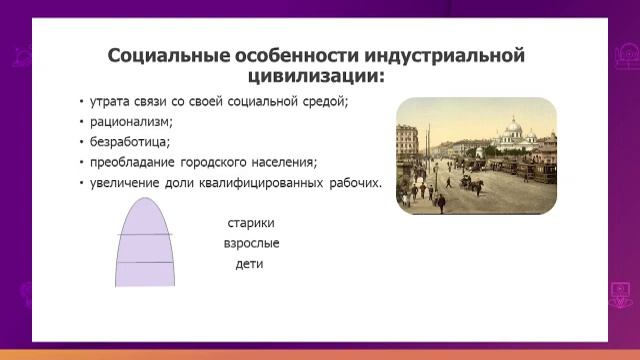 Социальные особенности индустриальной цивилизации:

• утрата связи со своей социальной средой;
• рационализм;
• безработица;
• преобладание городского населения;
• увеличение доли квалифицированных рабочих.

старики
взрослые
дети